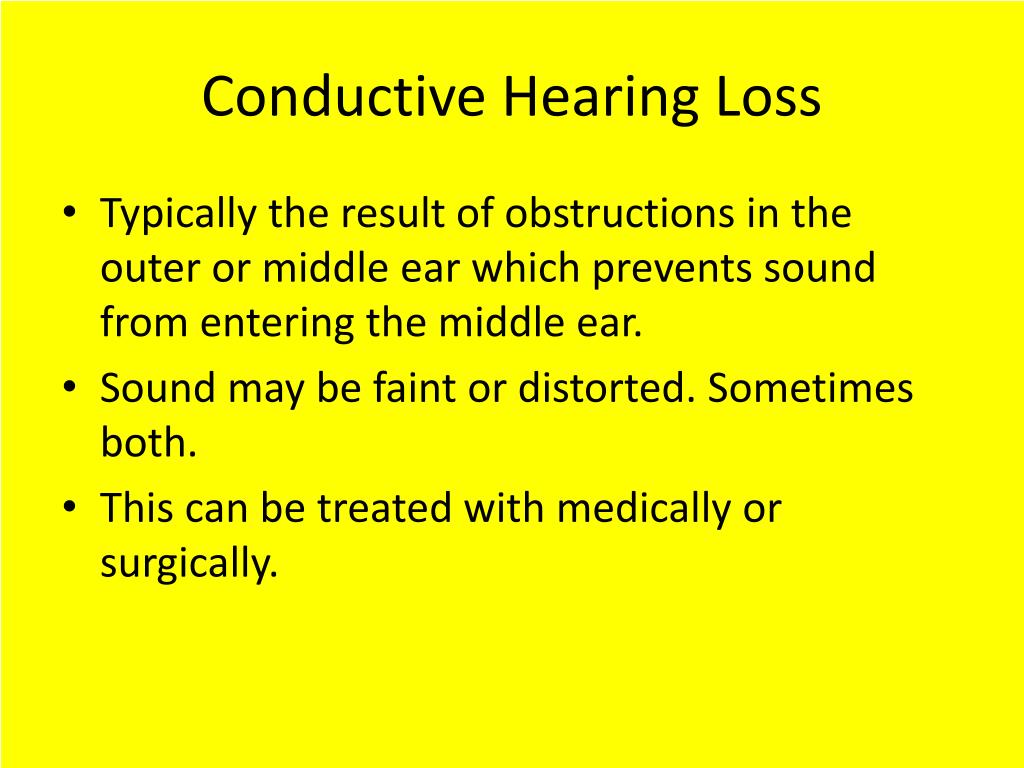 Conductive Hearing Loss

• Typically the result of obstructions in the outer or middle ear which prevents sound from entering the middle ear.
• Sound may be faint or distorted. Sometimes both.
• This can be treated with medically or surgically.